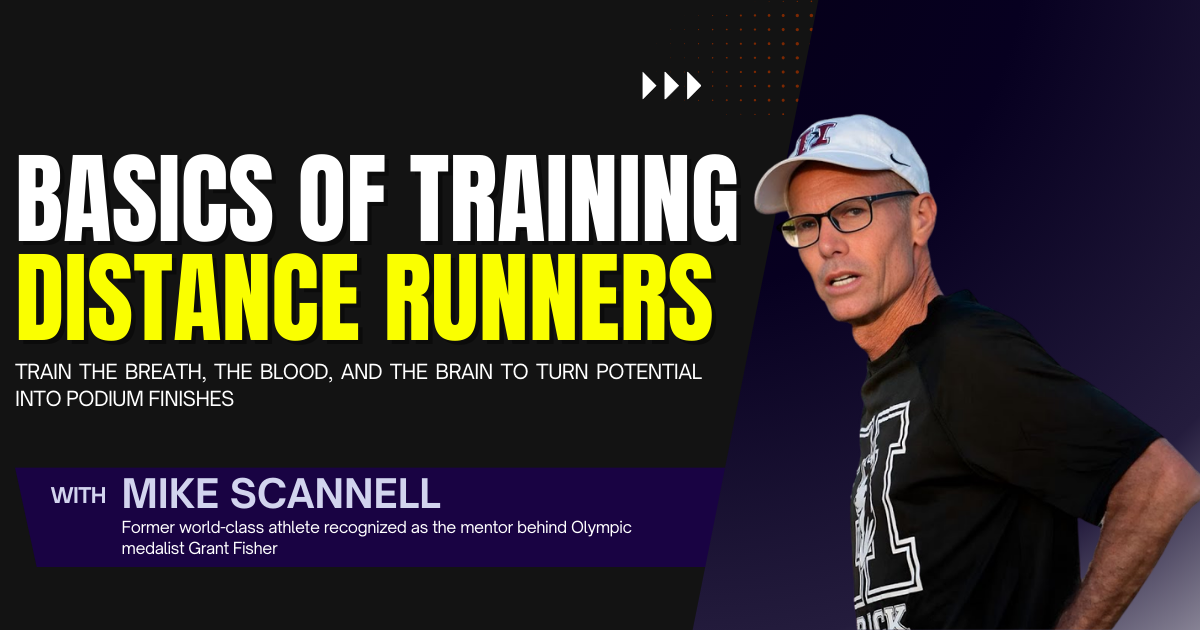 BASICS OF TRAINING
DISTANCE RUNNERS

TRAIN THE BREATH, THE BLOOD, AND THE BRAIN TO TURN POTENTIAL INTO PODIUM FINISHES

WITH MIKE SCANNELL
Former world-class athlete recognized as the mentor behind Olympic medalist Grant Fisher